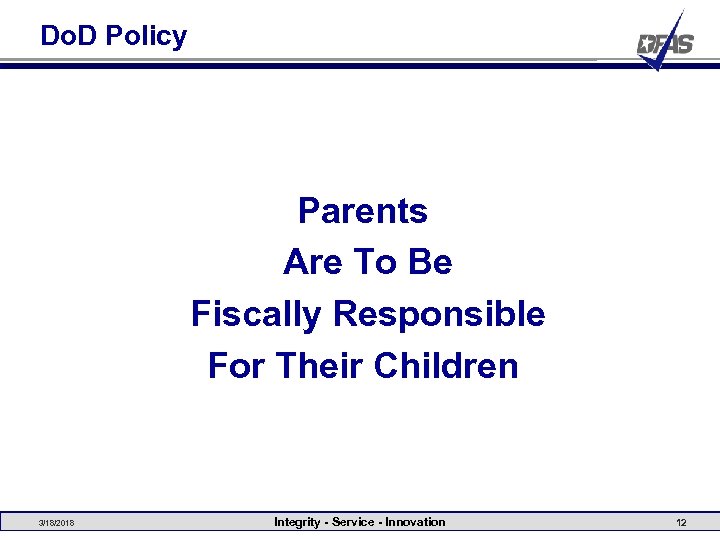 DoD Policy

DFAS

Parents
Are To Be
Fiscally Responsible
For Their Children

3/18/2018

Integrity - Service - Innovation

12